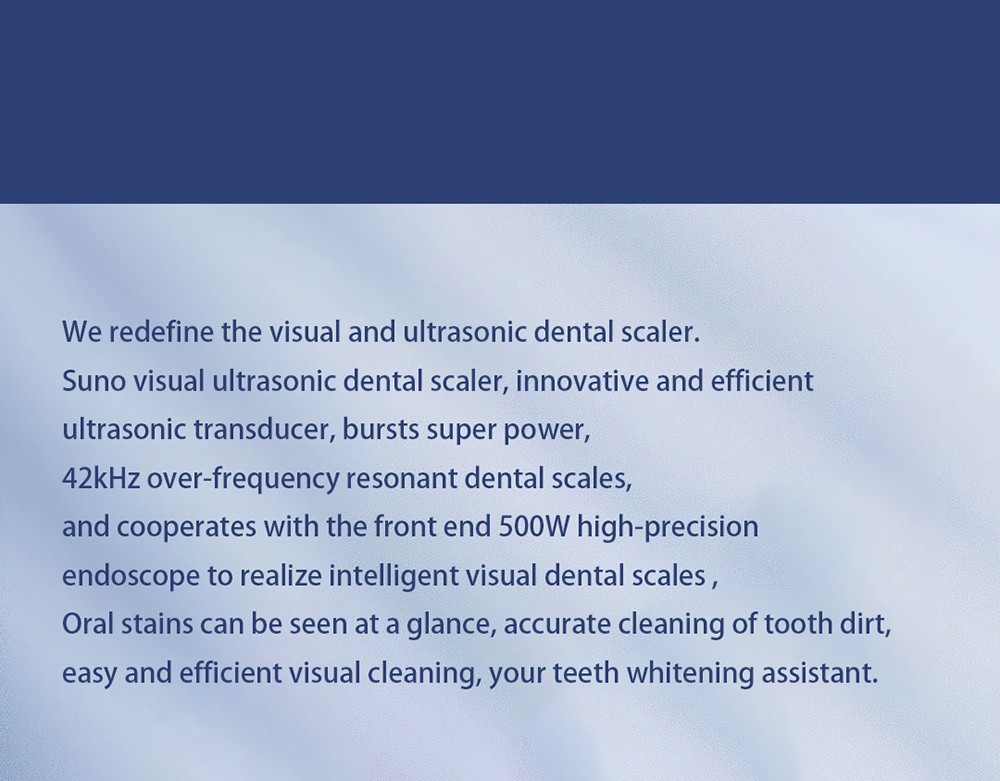 We redefine the visual and ultrasonic dental scaler.
Suno visual ultrasonic dental scaler, innovative and efficient ultrasonic transducer, bursts super power,
42kHz over-frequency resonant dental scales,
and cooperates with the front end 500W high-precision endoscope to realize intelligent visual dental scales ,
Oral stains can be seen at a glance, accurate cleaning of tooth dirt,
easy and efficient visual cleaning, your teeth whitening assistant.